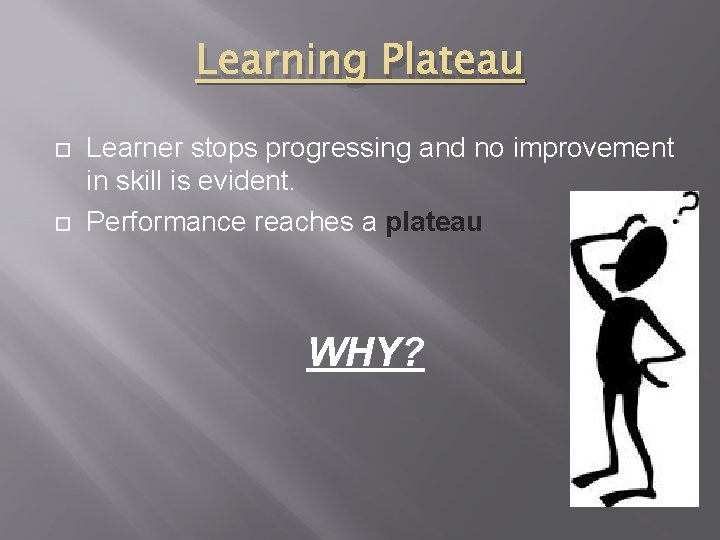 Learning Plateau

Learner stops progressing and no improvement in skill is evident.

Performance reaches a plateau

WHY?

?